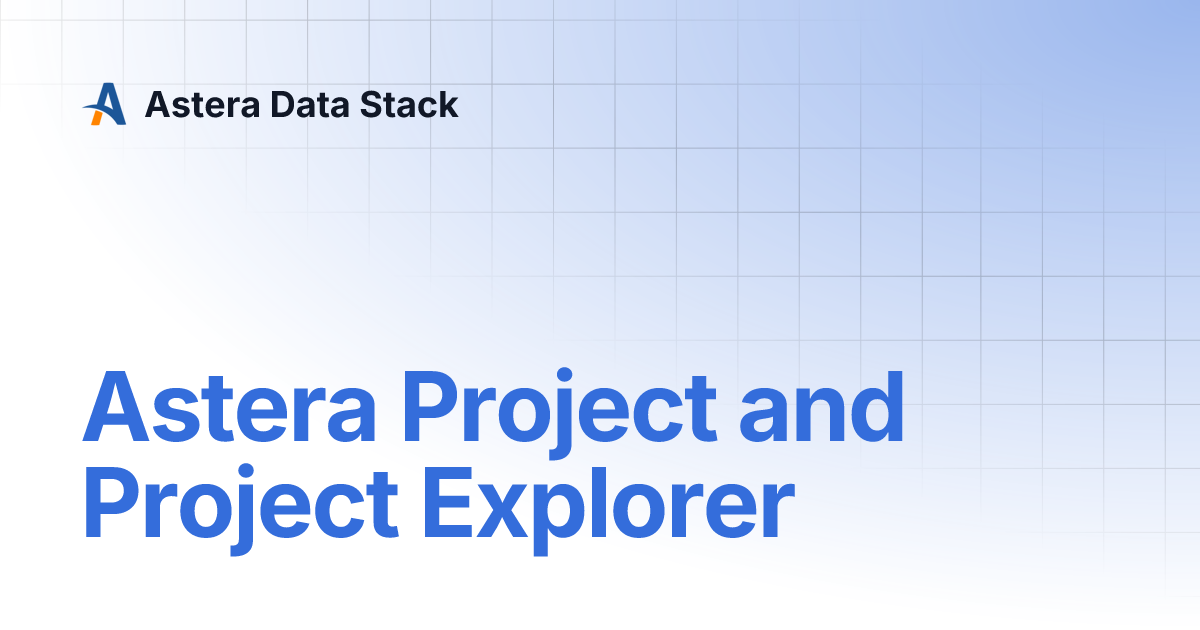 Astera Data Stack

Astera Project and Project Explorer